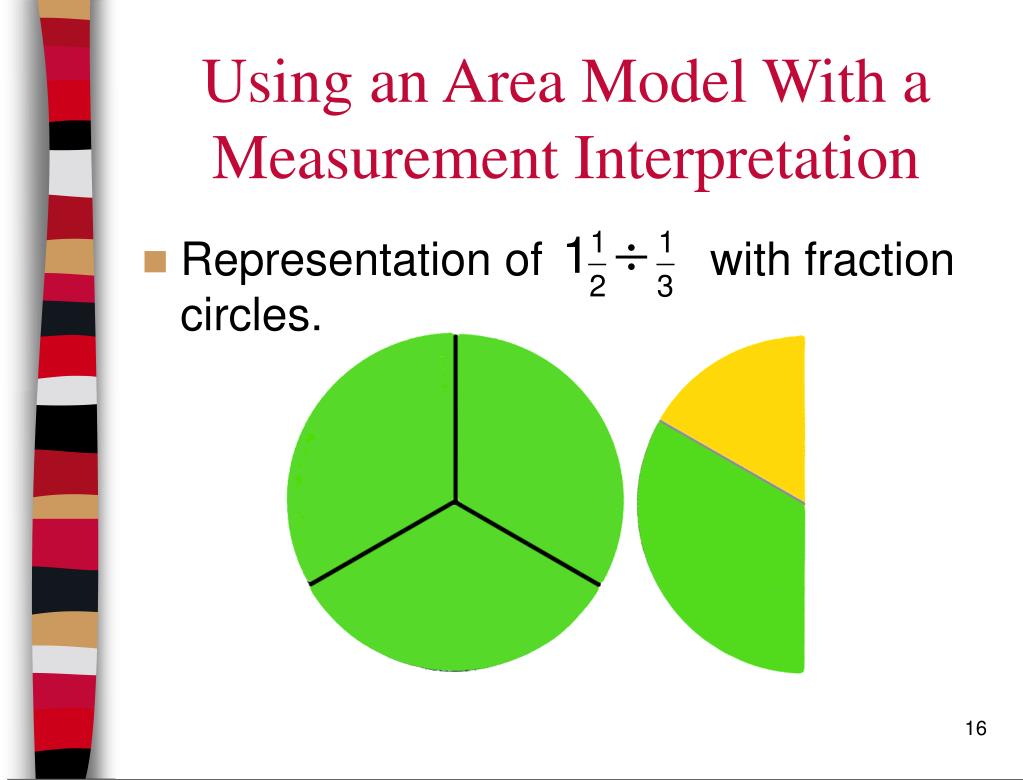 Using an Area Model With a Measurement Interpretation

Representation of $1\frac{1}{2} \div \frac{1}{3}$ with fraction circles.

16